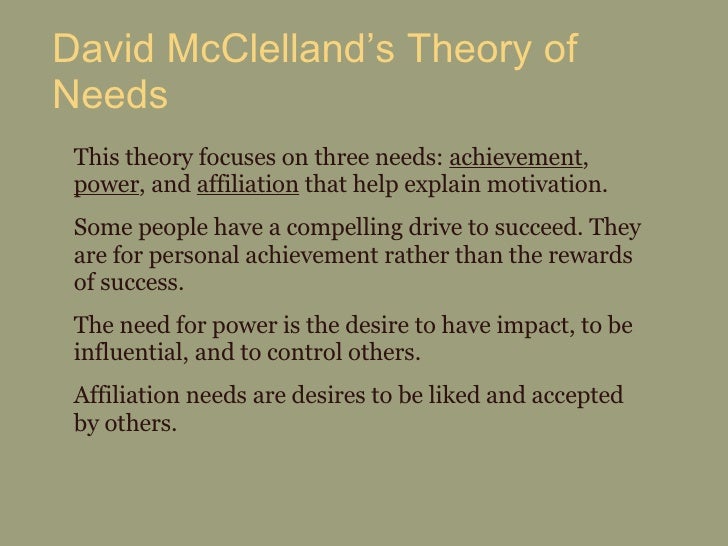 David McClelland's Theory of Needs

This theory focuses on three needs: achievement, power, and affiliation that help explain motivation.

Some people have a compelling drive to succeed. They are for personal achievement rather than the rewards of success.

The need for power is the desire to have impact, to be influential, and to control others.

Affiliation needs are desires to be liked and accepted by others.